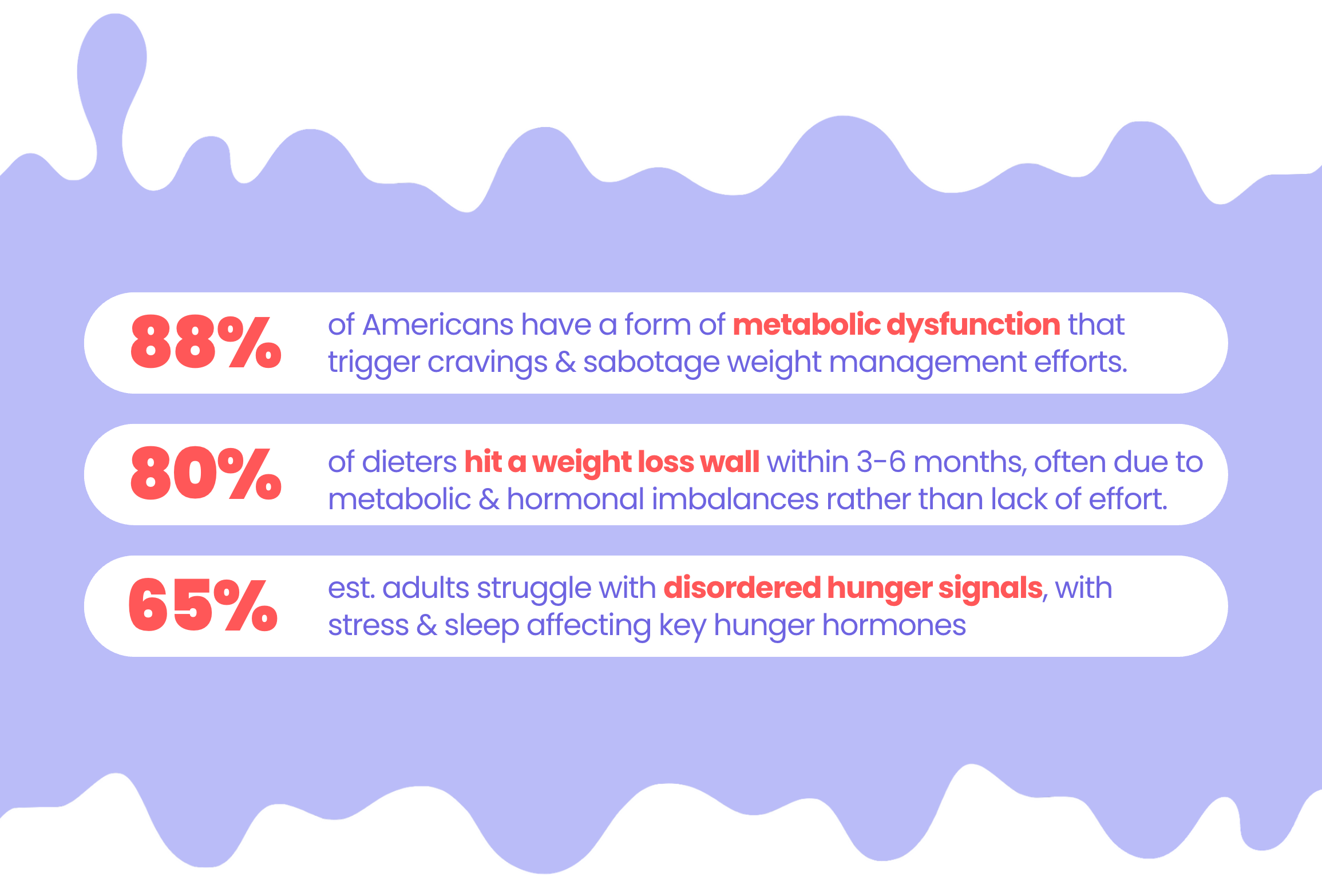 88% of Americans have a form of metabolic dysfunction that trigger cravings & sabotage weight management efforts.

80% of dieters hit a weight loss wall within 3-6 months, often due to metabolic & hormonal imbalances rather than lack of effort.

65% est. adults struggle with disordered hunger signals, with stress & sleep affecting key hunger hormones